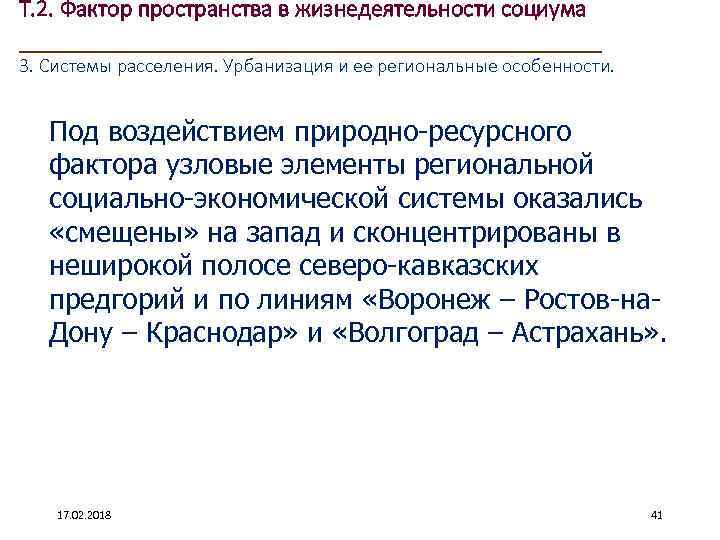 Т.2. Фактор пространства в жизнедеятельности социума

3. Системы расселения. Урбанизация и ее региональные особенности.

Под воздействием природно-ресурсного фактора узловые элементы региональной социально-экономической системы оказались «смещены» на запад и сконцентрированы в неширокой полосе северо-кавказских предгорий и по линиям «Воронеж – Ростов-на-Дону – Краснодар» и «Волгоград – Астрахань».

17.02.2018

41